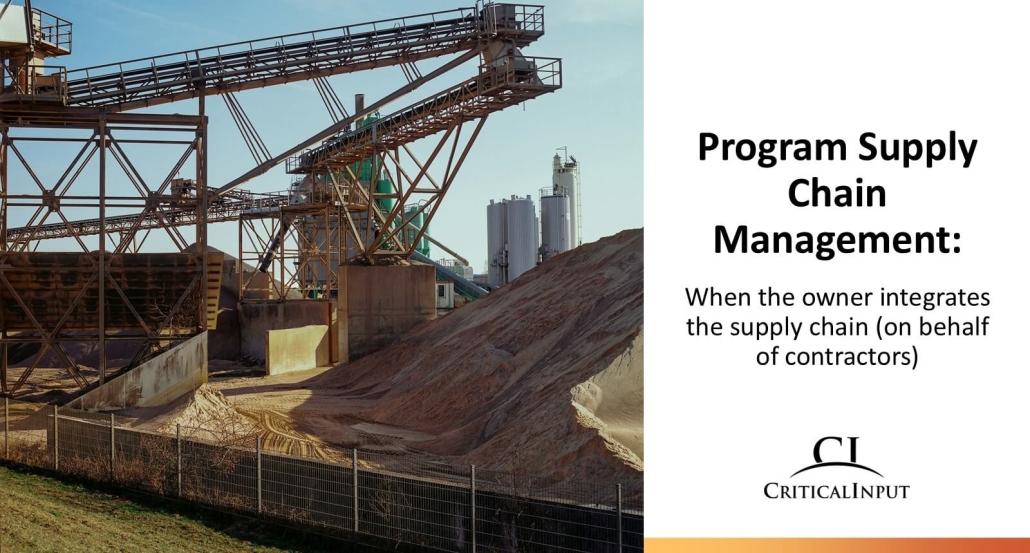 Program Supply Chain Management:

When the owner integrates the supply chain (on behalf of contractors)

CI
CRITICALINPUT